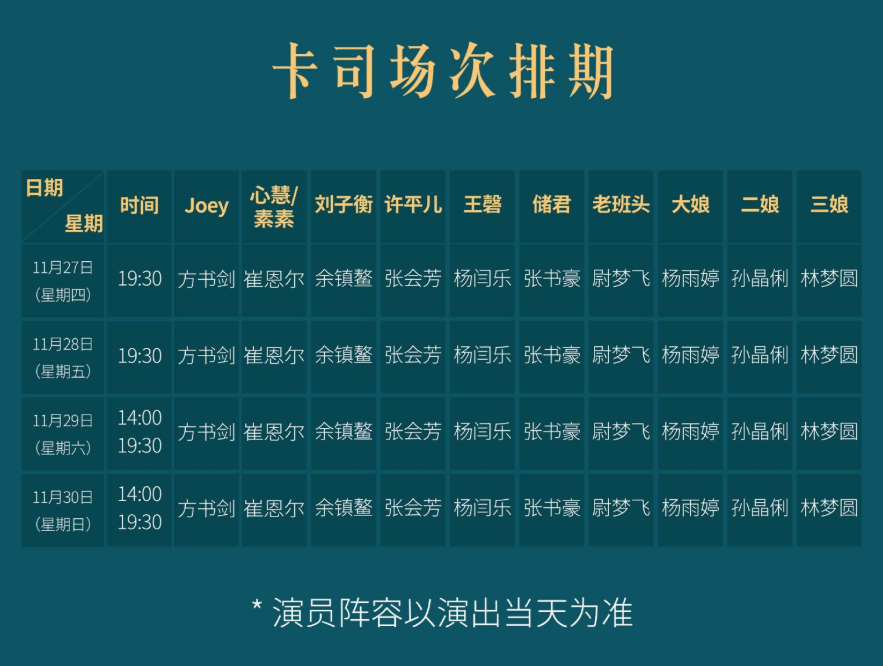 卡司场次排期

| 日期 星期 | 时间 | Joey | 心慧/素素 | 刘子衡 | 许平儿 | 王磬 | 储君 | 老班头 | 大娘 | 二娘 | 三娘 |
|---|---|---|---|---|---|---|---|---|---|---|---|
| 11月27日（星期四） | 19:30 | 方书剑 | 崔恩尔 | 余镇鳌 | 张会芳 | 杨闫乐 | 张书豪 | 尉梦飞 | 杨雨婷 | 孙晶俐 | 林梦圆 |
| 11月28日（星期五） | 19:30 | 方书剑 | 崔恩尔 | 余镇鳌 | 张会芳 | 杨闫乐 | 张书豪 | 尉梦飞 | 杨雨婷 | 孙晶俐 | 林梦圆 |
| 11月29日（星期六） | 14:00 19:30 | 方书剑 | 崔恩尔 | 余镇鳌 | 张会芳 | 杨闫乐 | 张书豪 | 尉梦飞 | 杨雨婷 | 孙晶俐 | 林梦圆 |
| 11月30日（星期日） | 14:00 19:30 | 方书剑 | 崔恩尔 | 余镇鳌 | 张会芳 | 杨闫乐 | 张书豪 | 尉梦飞 | 杨雨婷 | 孙晶俐 | 林梦圆 |

* 演员阵容以演出当天为准